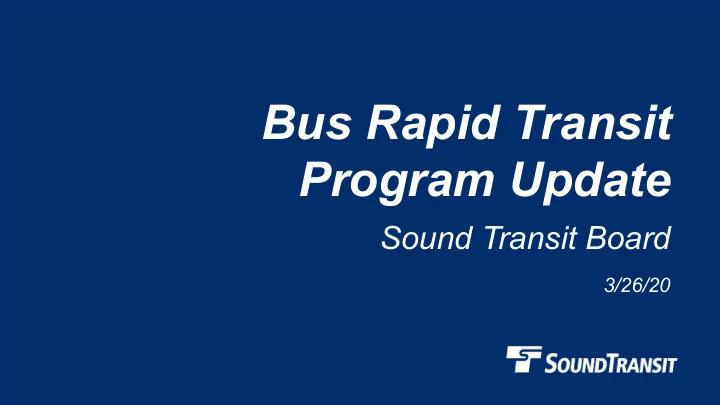 Bus Rapid Transit Program Update

Sound Transit Board

3/26/20

SOUNDTRANSIT